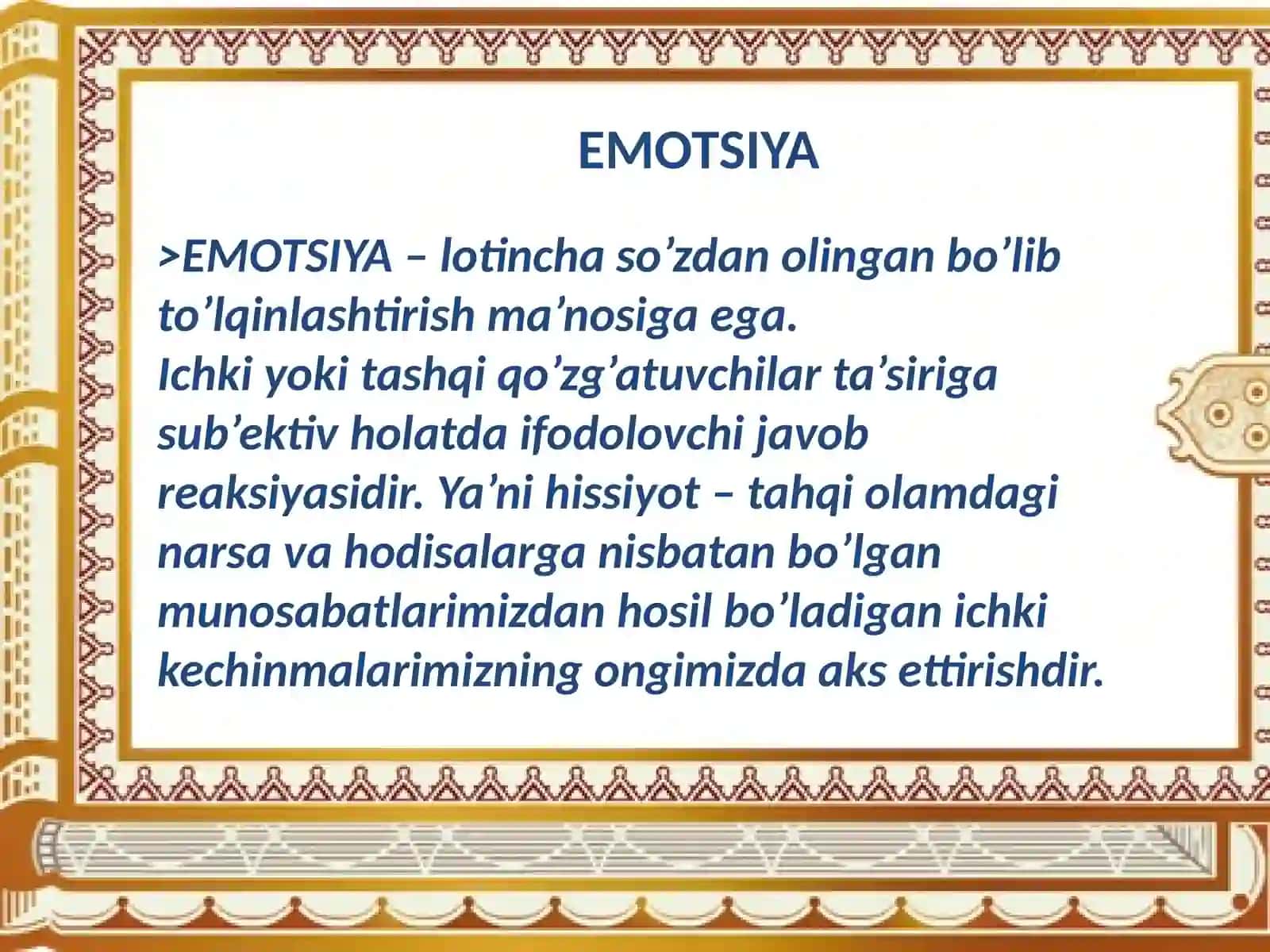 EMOTSIYA

>EMOTSIYA – lotincha so’zdan olingan bo’lib to’lqinlashtirish ma’nosiga ega.
Ichki yoki tashqi qo’zg’atuvchilar ta’siriga sub’ektiv holatda ifodolovchi javob reaksiyasidir. Ya’ni hissiyot – tahqi olamdagi narsa va hodisalarga nisbatan bo’lgan munosabatlarimizdan hosil bo’ladigan ichki kechinmalarimizning ongimizda aks ettirishdir.